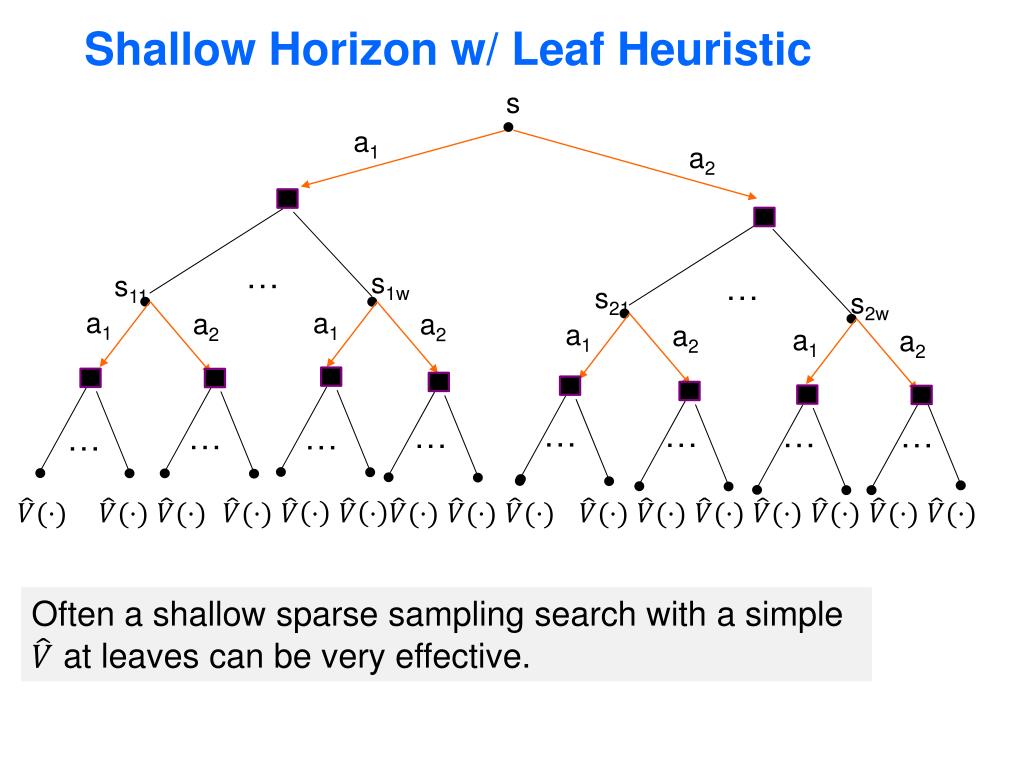 Shallow Horizon w/ Leaf Heuristic

s

$a_1$

$a_2$

$s_{11}$ … $s_{1w}$

$s_{21}$ … $s_{2w}$

$a_1$ $a_2$ $a_1$ $a_2$ $a_1$ $a_2$ $a_1$ $a_2$

… … … … … … … …

$\hat{V}(\cdot)$ $\hat{V}(\cdot)$ $\hat{V}(\cdot)$ $\hat{V}(\cdot)$ $\hat{V}(\cdot)$ $\hat{V}(\cdot)$ $\hat{V}(\cdot)$ $\hat{V}(\cdot)$ $\hat{V}(\cdot)$ $\hat{V}(\cdot)$ $\hat{V}(\cdot)$ $\hat{V}(\cdot)$ $\hat{V}(\cdot)$ $\hat{V}(\cdot)$ $\hat{V}(\cdot)$ $\hat{V}(\cdot)$

Often a shallow sparse sampling search with a simple $\hat{V}$ at leaves can be very effective.